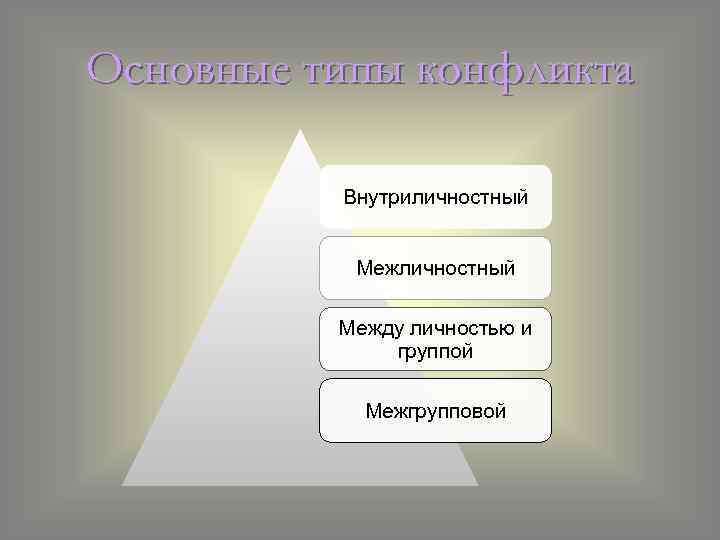 Основные типы конфликта

Внутриличностный

Межличностный

Между личностью и группой

Межгрупповой